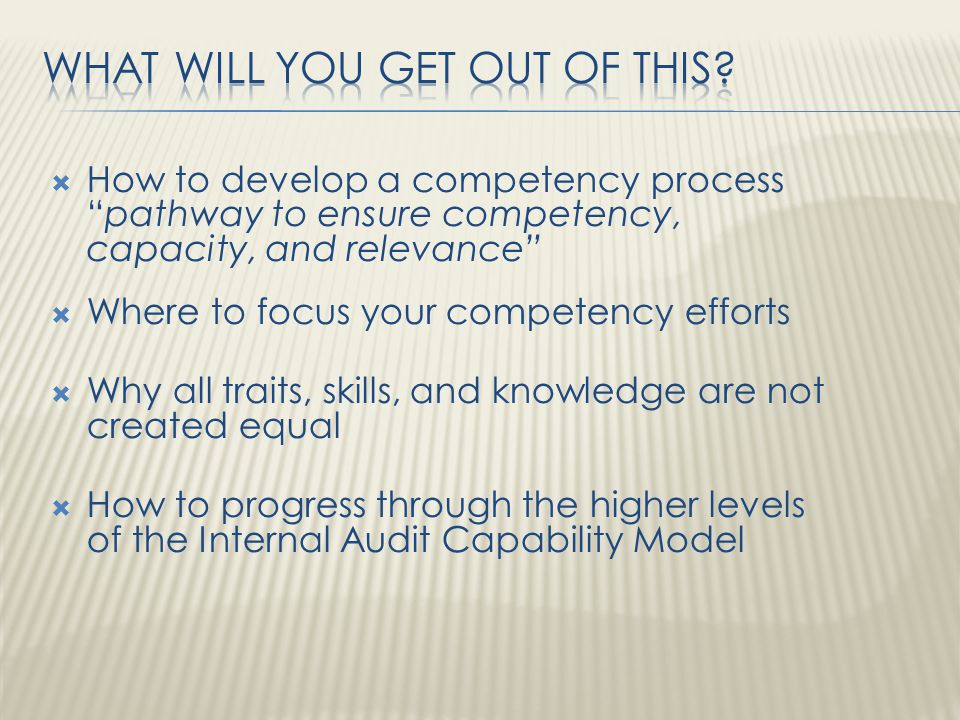 WHAT WILL YOU GET OUT OF THIS?

How to develop a competency process "pathway to ensure competency, capacity, and relevance"

Where to focus your competency efforts

Why all traits, skills, and knowledge are not created equal

How to progress through the higher levels of the Internal Audit Capability Model